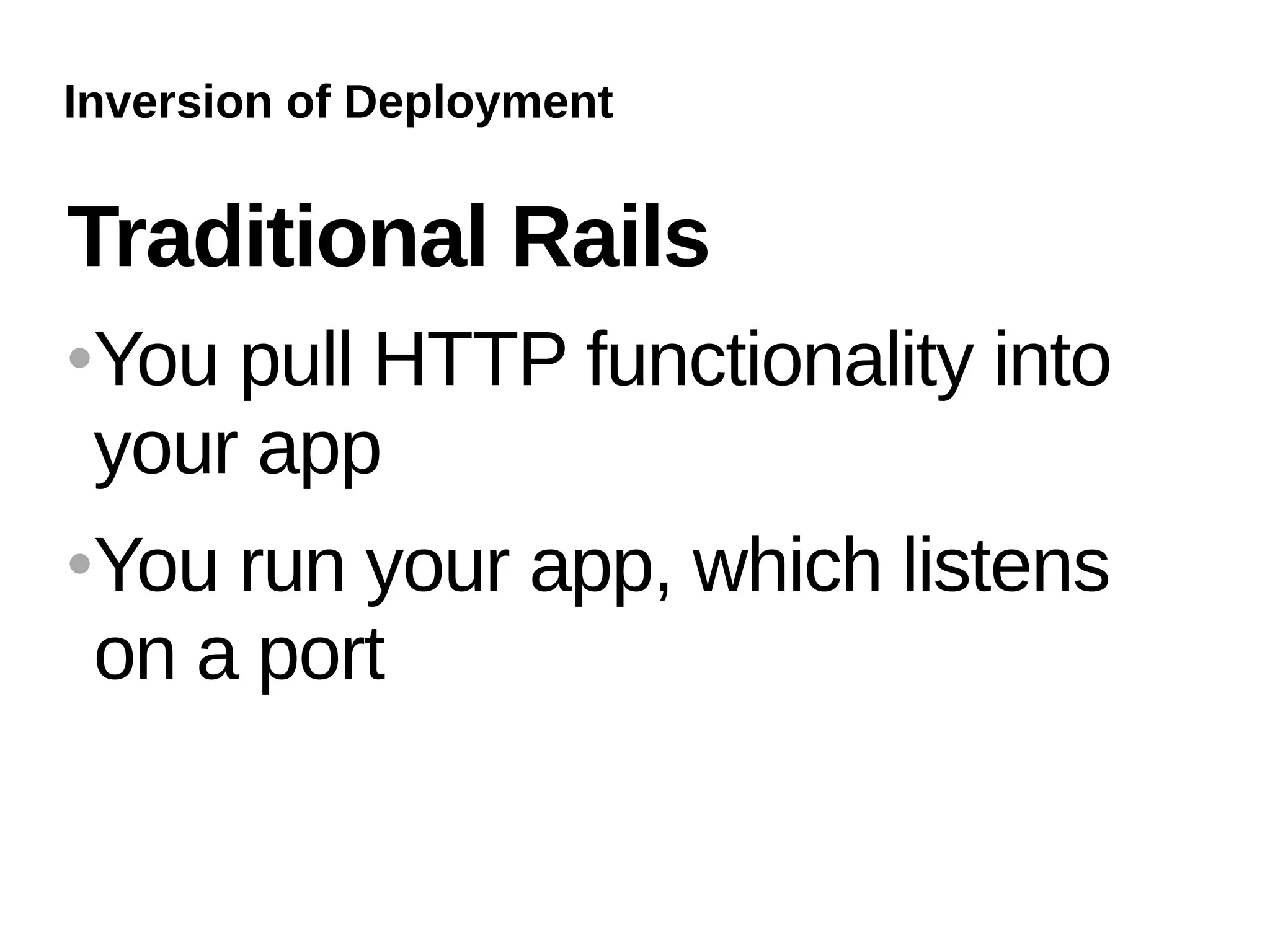 Inversion of Deployment

Traditional Rails

• You pull HTTP functionality into your app

• You run your app, which listens on a port